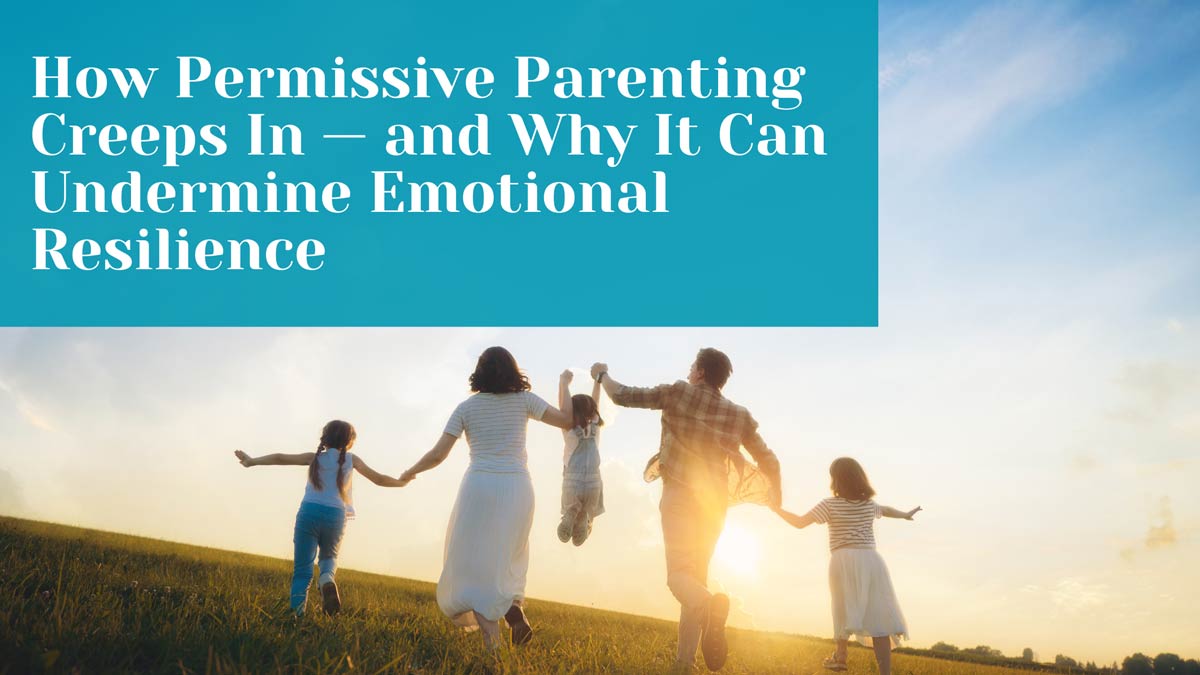 How Permissive Parenting Creeps In — and Why It Can Undermine Emotional Resilience